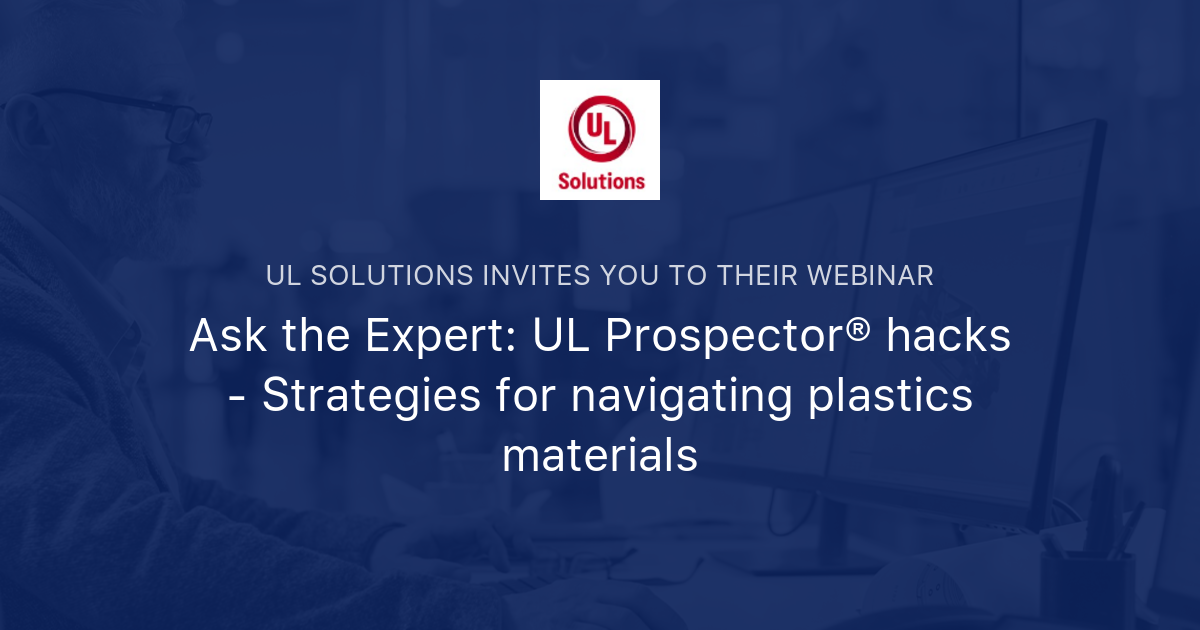 UL
Solutions

UL SOLUTIONS INVITES YOU TO THEIR WEBINAR

Ask the Expert: UL Prospector® hacks - Strategies for navigating plastics materials